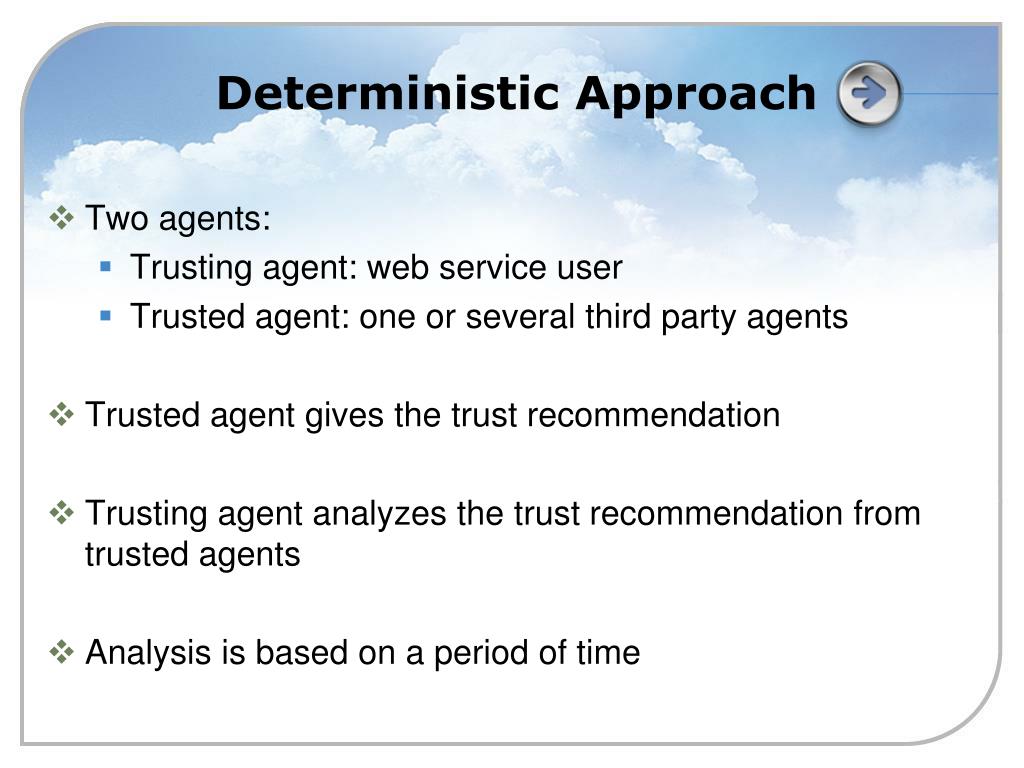 Deterministic Approach

❖ Two agents:
▪ Trusting agent: web service user
▪ Trusted agent: one or several third party agents

❖ Trusted agent gives the trust recommendation

❖ Trusting agent analyzes the trust recommendation from trusted agents

❖ Analysis is based on a period of time